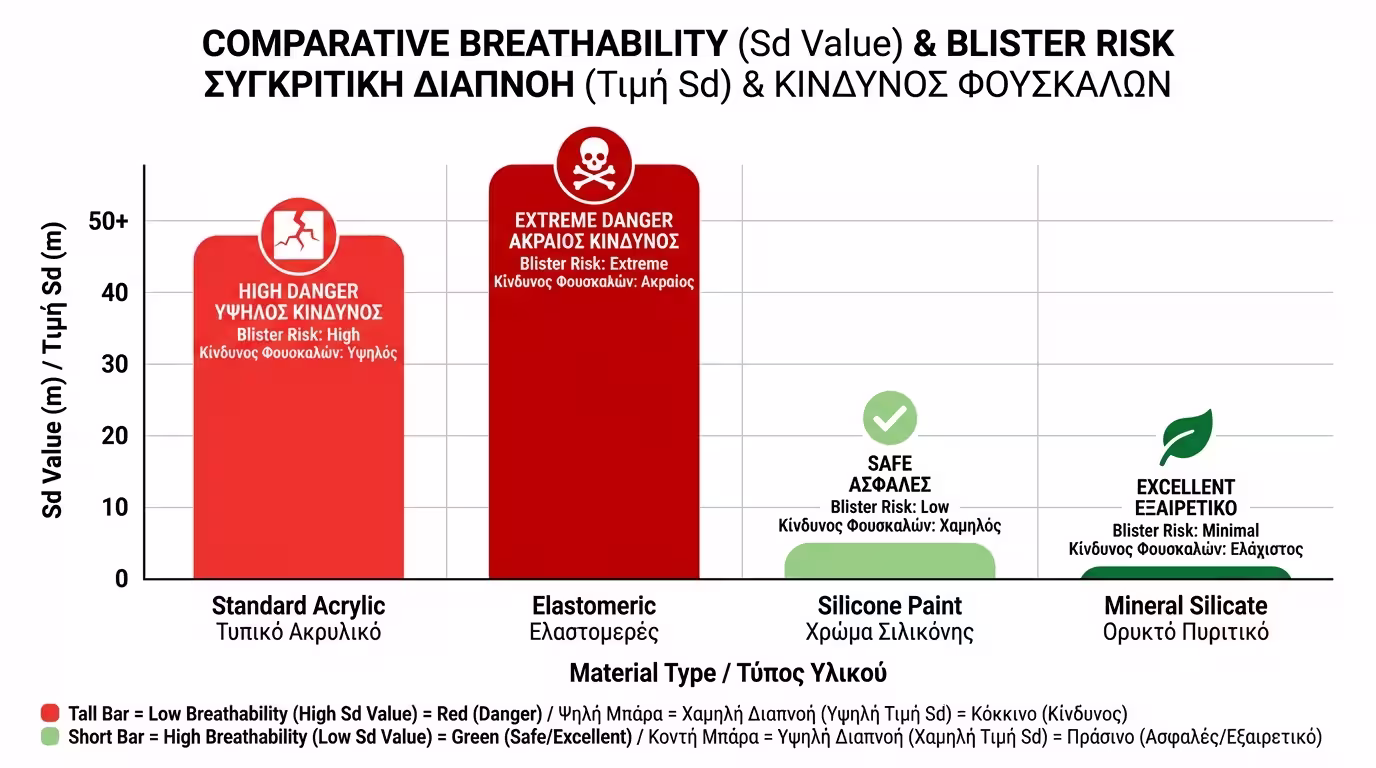 COMPARATIVE BREATHABILITY (Sd Value) & BLISTER RISK
ΣΥΓΚΡΙΤΙΚΗ ΔΙΑΠΝΟΗ (Τιμή Sd) & ΚΙΝΔΥΝΟΣ ΦΟΥΣΚΑΛΩΝ

Sd Value (m) / Τιμή Sd (m)

50+
40
30
20
10
0

HIGH DANGER
ΥΨΗΛΟΣ ΚΙΝΔΥΝΟΣ
Blister Risk: High
Κίνδυνος Φουσκαλών: Υψηλός

EXTREME DANGER
ΑΚΡΑΙΟΣ ΚΙΝΔΥΝΟΣ
Blister Risk: Extreme
Κίνδυνος Φουσκαλών: Ακραίος

SAFE
ΑΣΦΑΛΕΣ
Blister Risk: Low
Κίνδυνος Φουσκαλών: Χαμηλός

EXCELLENT
ΕΞΑΙΡΕΤΙΚΟ
Blister Risk: Minimal
Κίνδυνος Φουσκαλών: Ελάχιστος

Standard Acrylic
Τυπικό Ακρυλικό

Elastomeric
Ελαστομερές

Silicone Paint
Χρώμα Σιλικόνης

Mineral Silicate
Ορυκτό Πυριτικό

Material Type / Τύπος Υλικού

Tall Bar = Low Breathability (High Sd Value) = Red (Danger) / Ψηλή Μπάρα = Χαμηλή Διαπνοή (Υψηλή Τιμή Sd) = Κόκκινο (Κίνδυνος)
Short Bar = High Breathability (Low Sd Value) = Green (Safe/Excellent) / Κοντή Μπάρα = Υψηλή Διαπνοή (Χαμηλή Τιμή Sd) = Πράσινο (Ασφαλές/Εξαιρετικό)